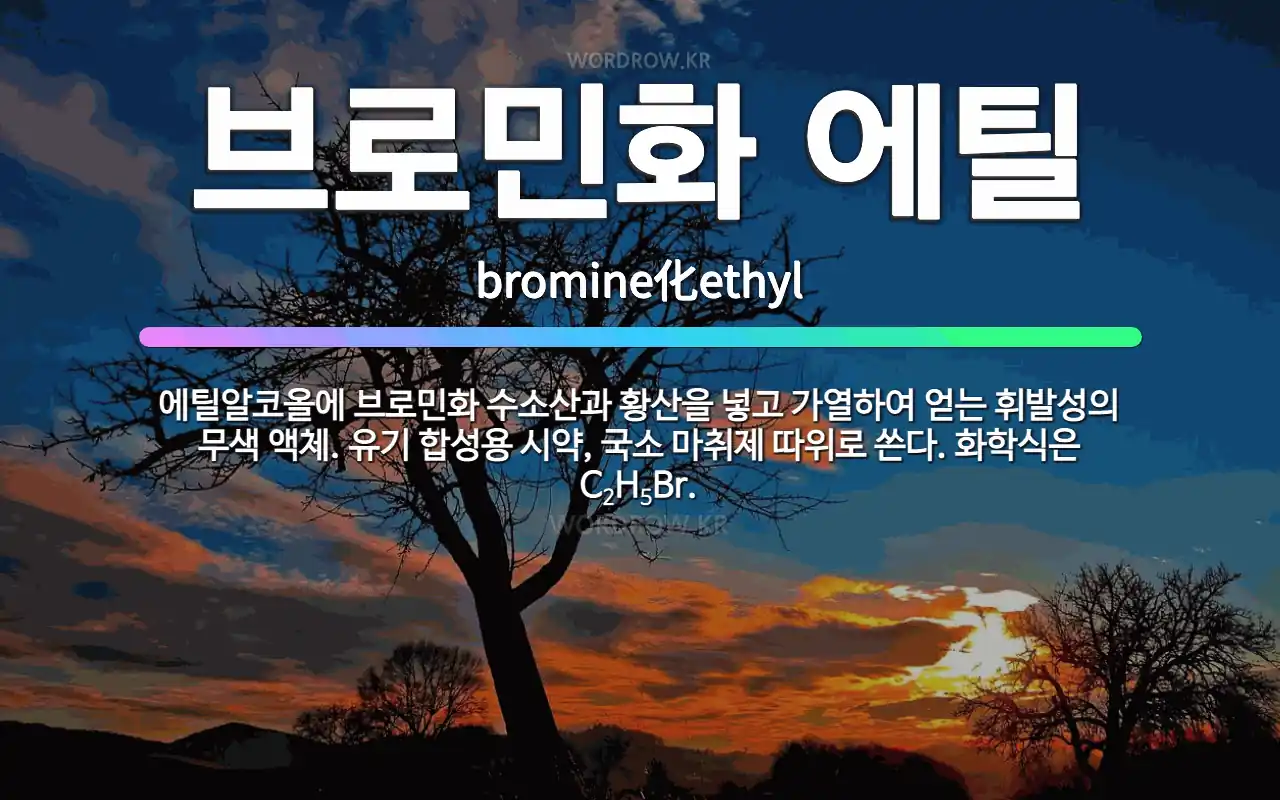 WORDROW.KR

브로민화 에틸

bromine化ethyl

에틸알코올에 브로민화 수소산과 황산을 넣고 가열하여 얻는 휘발성의 무색 액체. 유기 합성용 시약, 국소 마취제 따위로 쓴다. 화학식은 $C_2H_5Br$.

WORDROW.KR